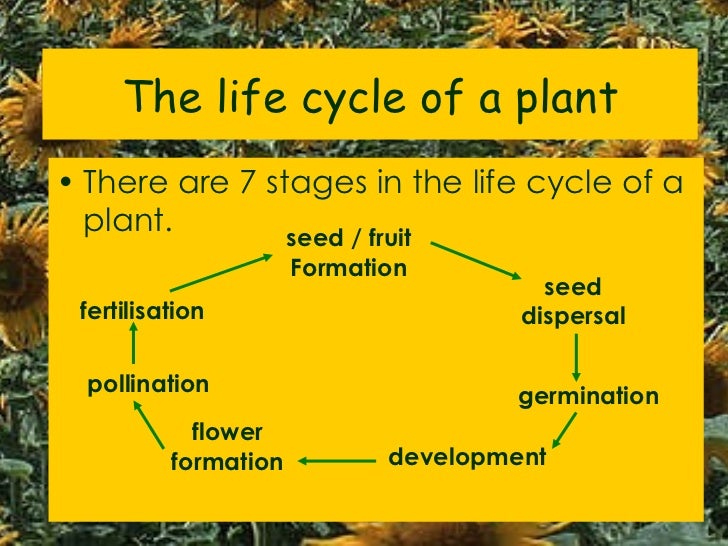 The life cycle of a plant

• There are 7 stages in the life cycle of a plant.

seed / fruit Formation

seed dispersal

germination

development

flower formation

pollination

fertilisation